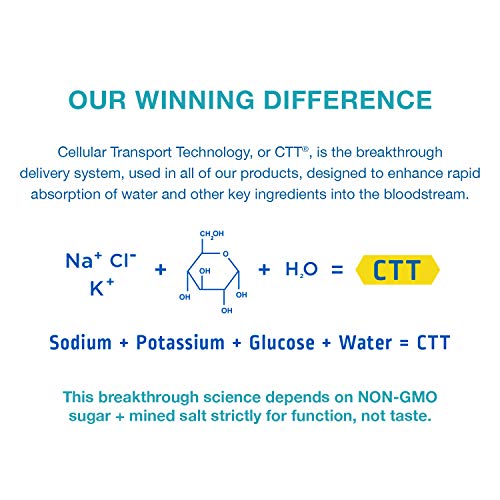 OUR WINNING DIFFERENCE

Cellular Transport Technology, or CTT®, is the breakthrough delivery system, used in all of our products, designed to enhance rapid absorption of water and other key ingredients into the bloodstream.

$Na^+$ $Cl^-$ $K^+$ + $CH_2OH$ O OH OH OH OH + $H_2O$ = CTT

Sodium + Potassium + Glucose + Water = CTT

This breakthrough science depends on NON-GMO sugar + mined salt strictly for function, not taste.